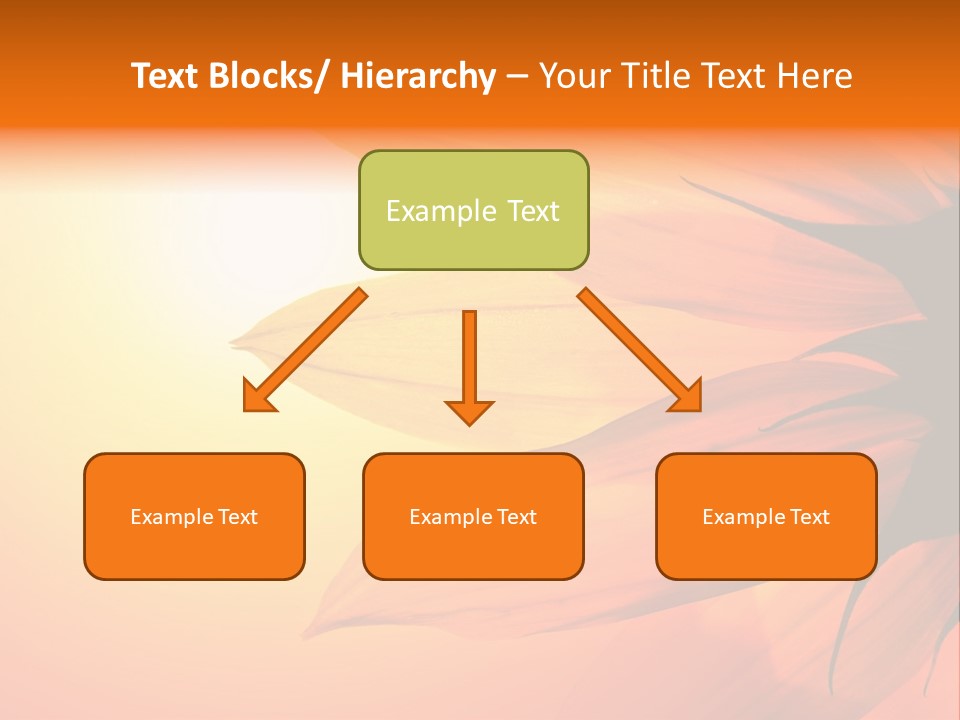 Text Blocks/ Hierarchy – Your Title Text Here

Example Text

Example Text

Example Text

Example Text